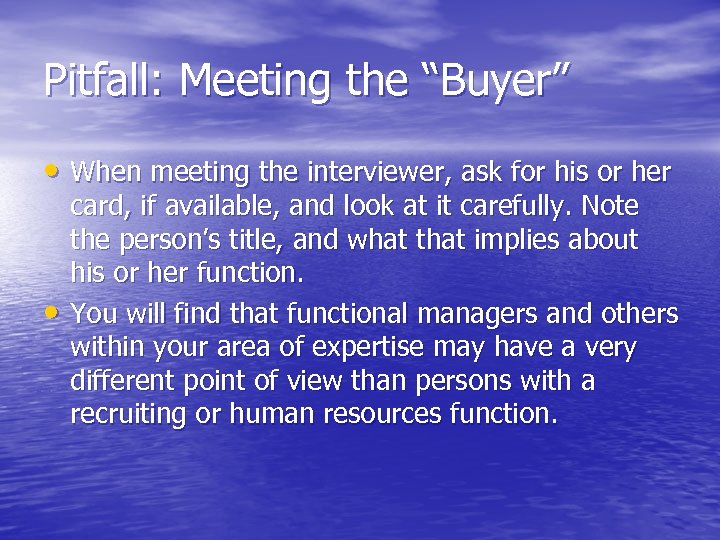 Pitfall: Meeting the “Buyer”

• When meeting the interviewer, ask for his or her card, if available, and look at it carefully. Note the person’s title, and what that implies about his or her function.

• You will find that functional managers and others within your area of expertise may have a very different point of view than persons with a recruiting or human resources function.